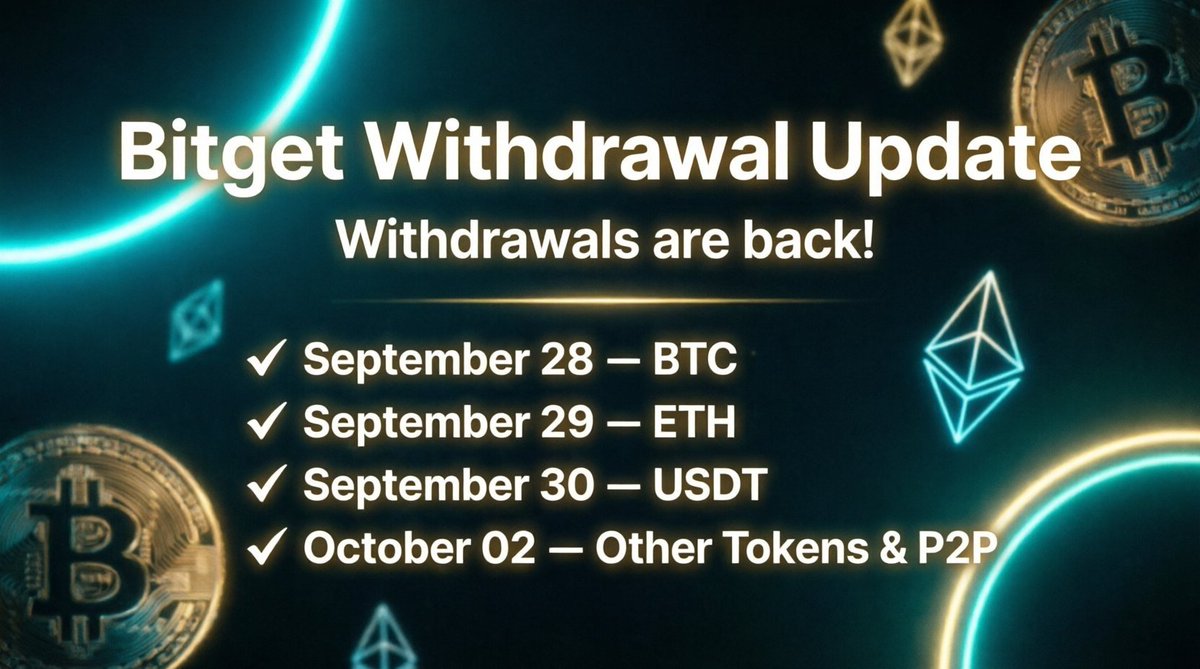 Bitget Withdrawal Update

Withdrawals are back!

✓ September 28 — BTC
✓ September 29 — ETH
✓ September 30 — USDT
✓ October 02 — Other Tokens & P2P